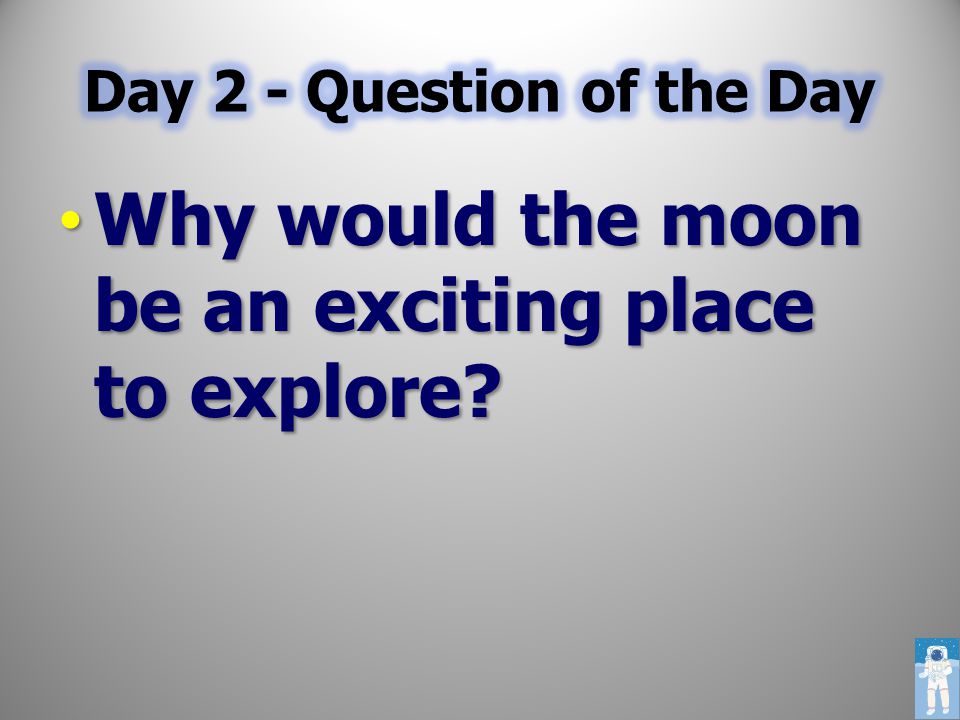 Day 2 - Question of the Day

• Why would the moon be an exciting place to explore?